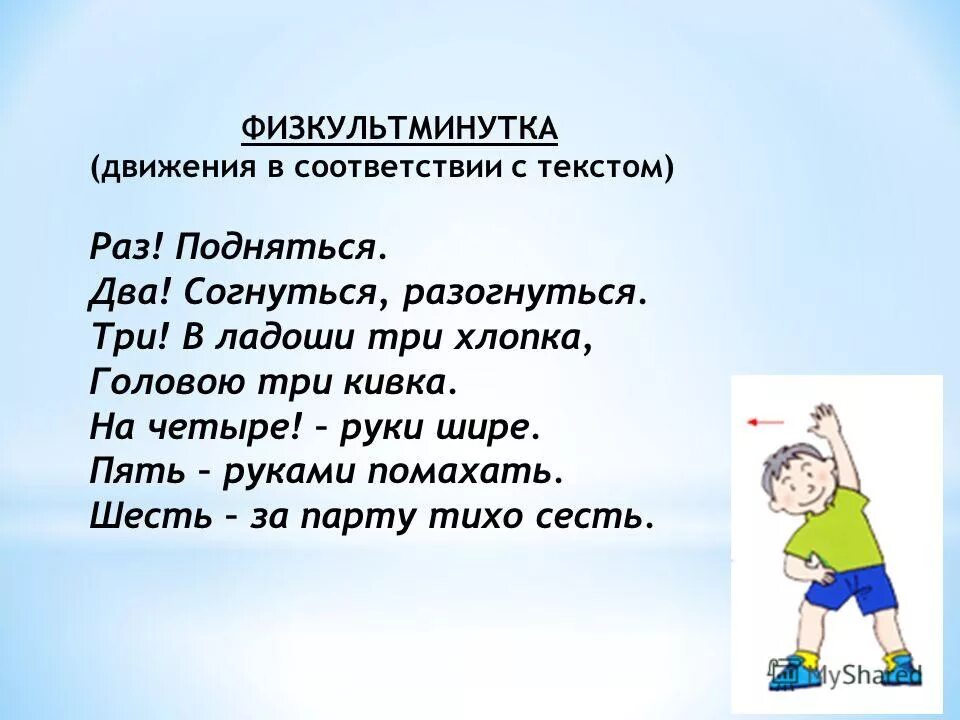 ФИЗКУЛЬТМИНУТКА
(движения в соответствии с текстом)

Раз! Подняться.
Два! Согнуться, разогнуться.
Три! В ладоши три хлопка,
Головою три кивка.
На четыре! – руки шире.
Пять – руками помахать.
Шесть – за парту тихо сесть.

MyShared